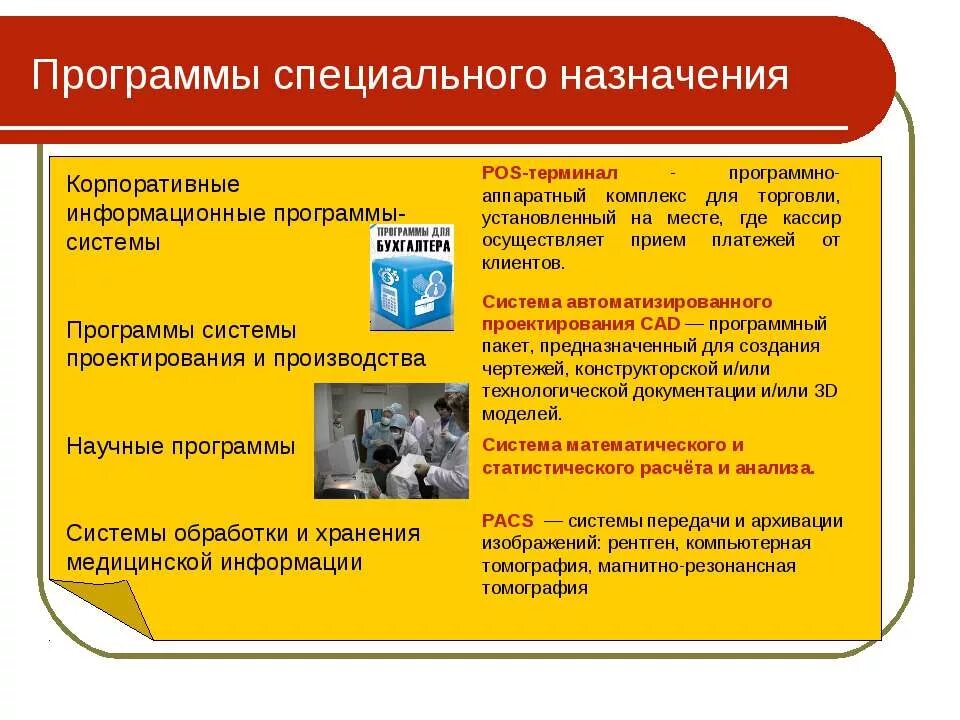 Программы специального назначения

Корпоративные информационные программы-системы

ПРОГРАММЫ ДЛЯ БУХГАЛТЕРА

Программы системы проектирования и производства

Научные программы

Системы обработки и хранения медицинской информации

POS-терминал - программно-аппаратный комплекс для торговли, установленный на месте, где кассир осуществляет прием платежей от клиентов.

Система автоматизированного проектирования CAD — программный пакет, предназначенный для создания чертежей, конструкторской и/или технологической документации и/или 3D моделей.

Система математического и статистического расчёта и анализа.

PACS — системы передачи и архивации изображений: рентген, компьютерная томография, магнитно-резонансная томография